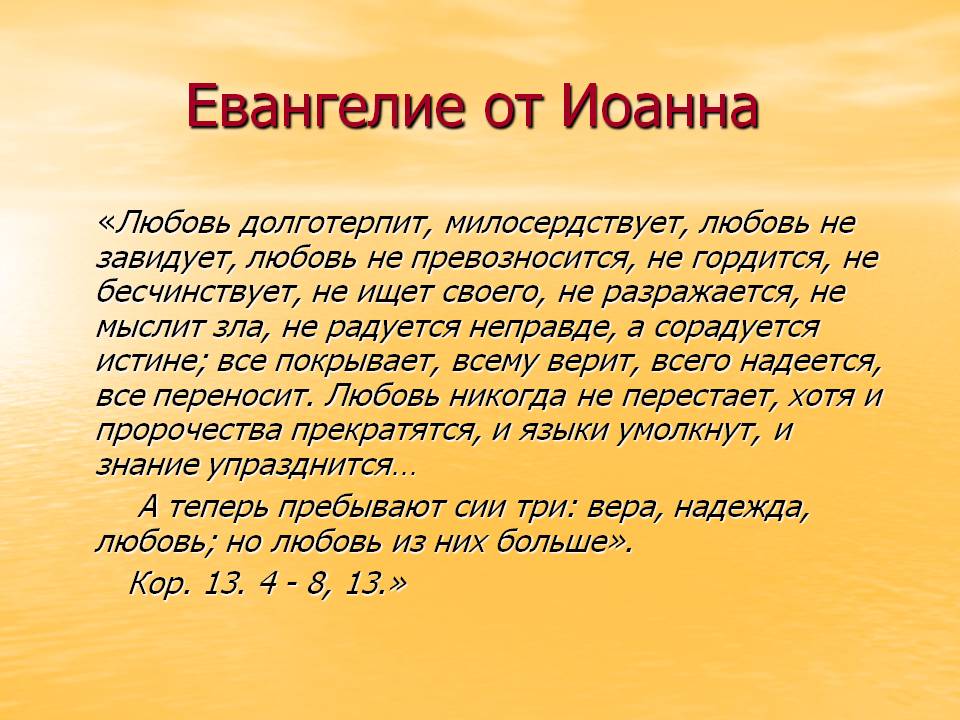 Евангелие от Иоанна

«Любовь долготерпит, милосердствует, любовь не завидует, любовь не превозносится, не гордится, не бесчинствует, не ищет своего, не разражается, не мыслит зла, не радуется неправде, а сорадуется истине; все покрывает, всему верит, всего надеется, все переносит. Любовь никогда не перестает, хотя и пророчества прекратятся, и языки умолкнут, и знание упразднится…

А теперь пребывают сии три: вера, надежда, любовь; но любовь из них больше».

Кор. 13. 4 - 8, 13.»